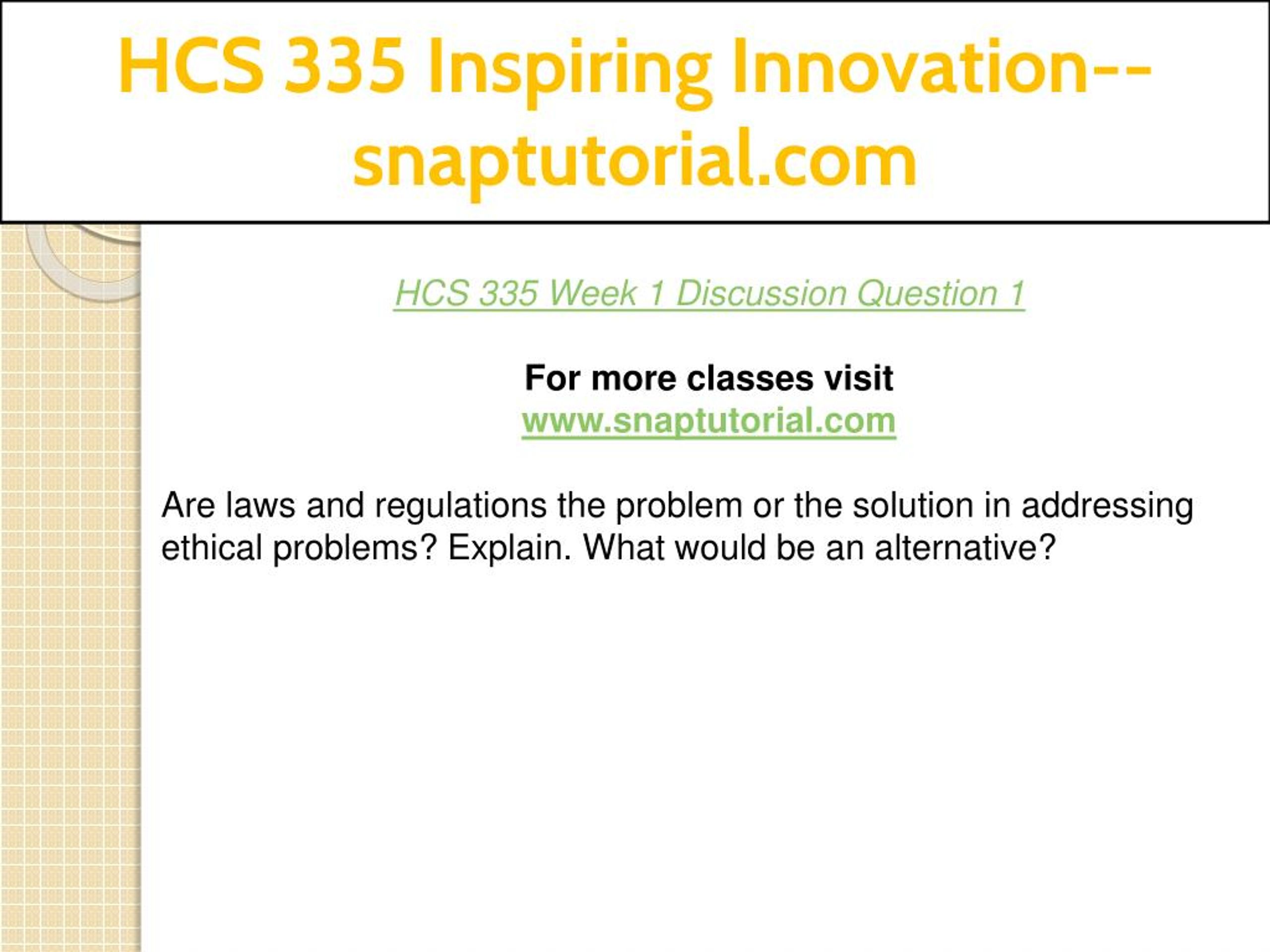 HCS 335 Inspiring Innovation--snaptutorial.com

HCS 335 Week 1 Discussion Question 1

For more classes visit
www.snaptutorial.com

Are laws and regulations the problem or the solution in addressing ethical problems? Explain. What would be an alternative?